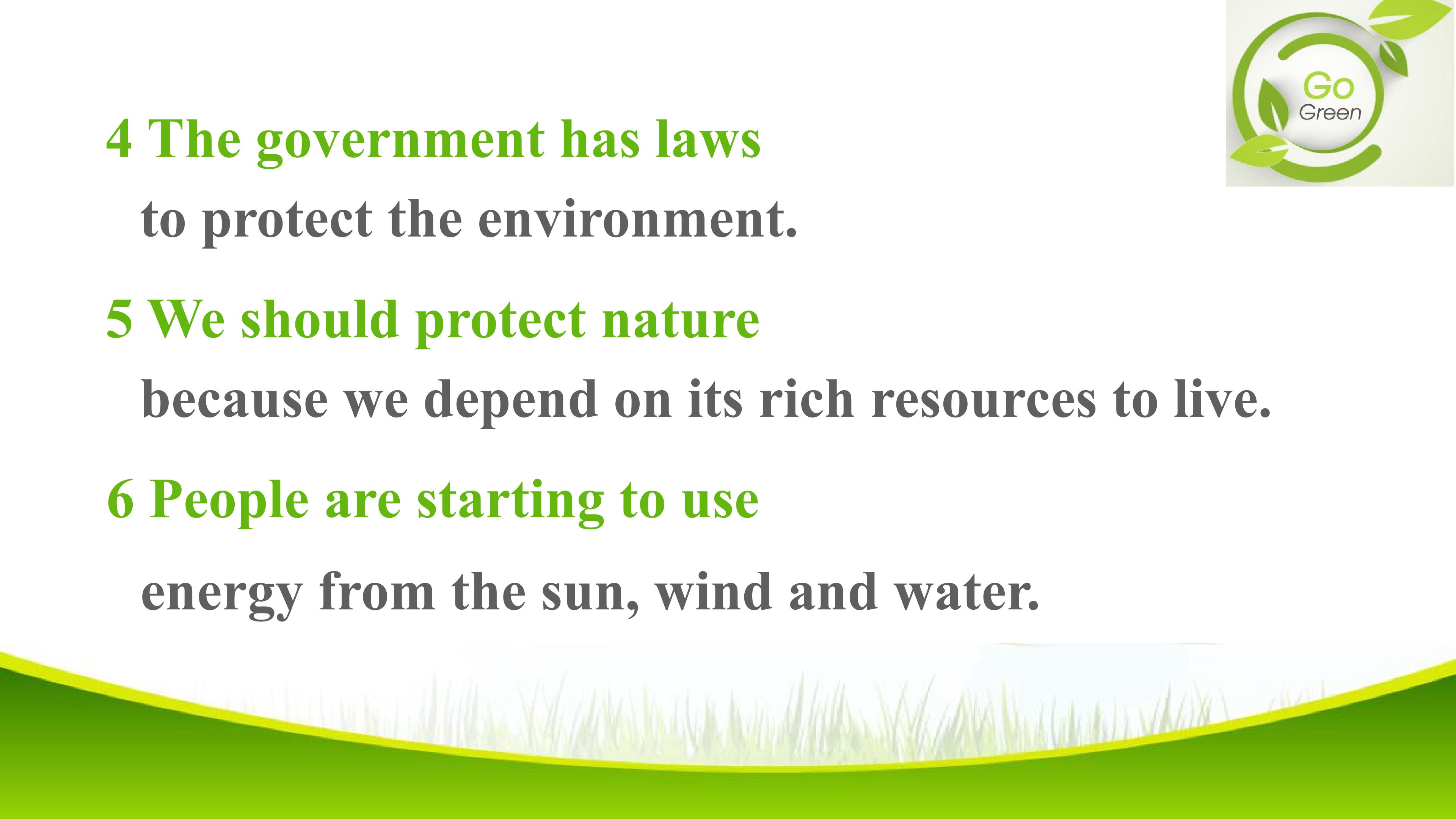 Go
Green

4 The government has laws

to protect the environment.

5 We should protect nature

because we depend on its rich resources to live.

6 People are starting to use

energy from the sun, wind and water.